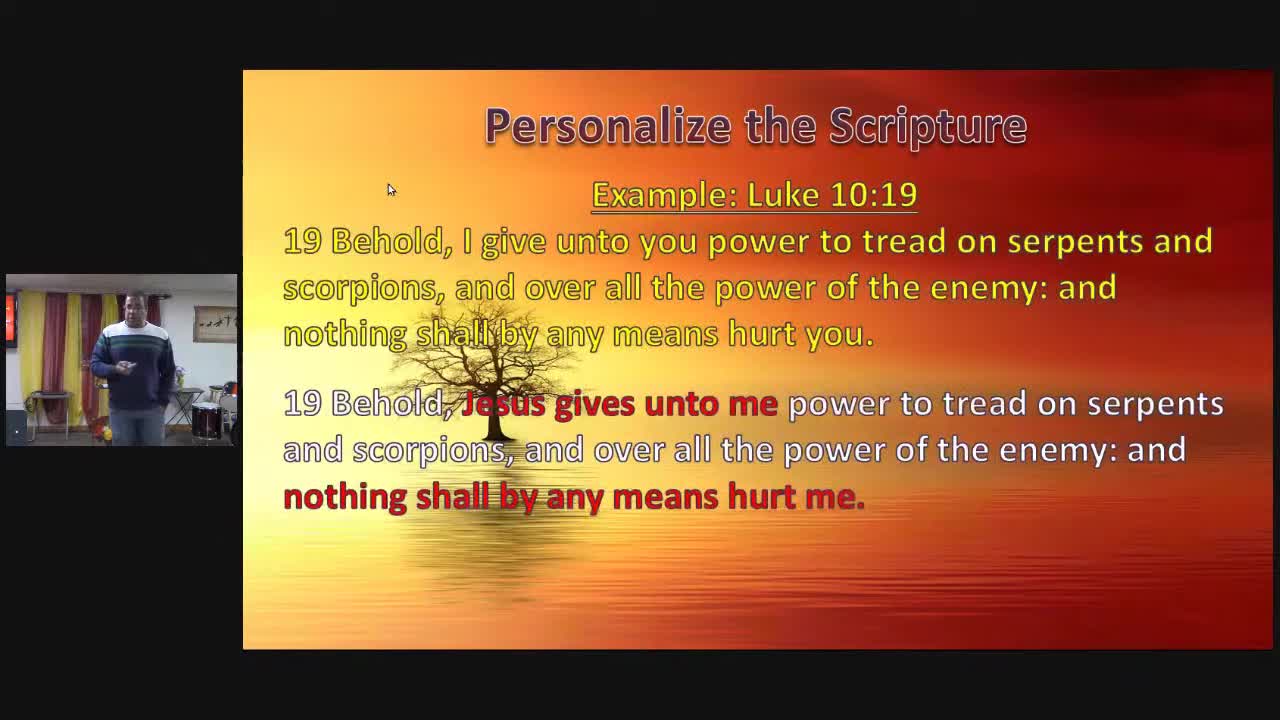 Personalize the Scripture

Example: Luke 10:19

19 Behold, I give unto you power to tread on serpents and scorpions, and over all the power of the enemy: and nothing shall by any means hurt you.

19 Behold, Jesus gives unto me power to tread on serpents and scorpions, and over all the power of the enemy: and nothing shall by any means hurt me.